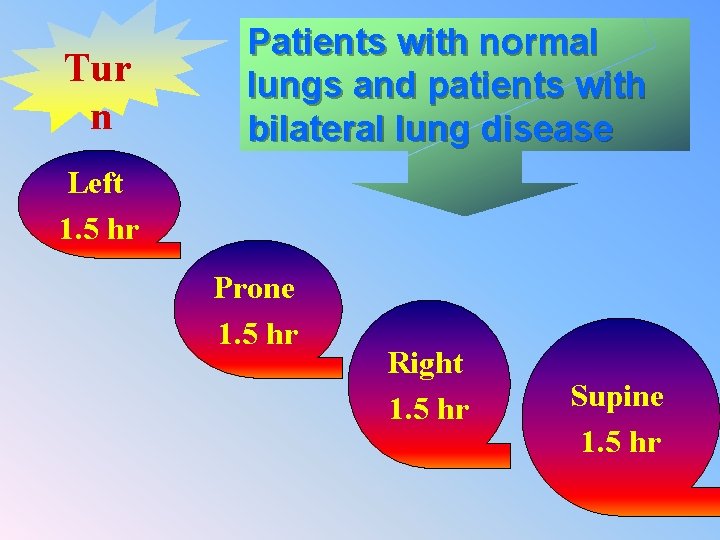 Turn

Patients with normal lungs and patients with bilateral lung disease

Left
1.5 hr

Prone
1.5 hr

Right
1.5 hr

Supine
1.5 hr